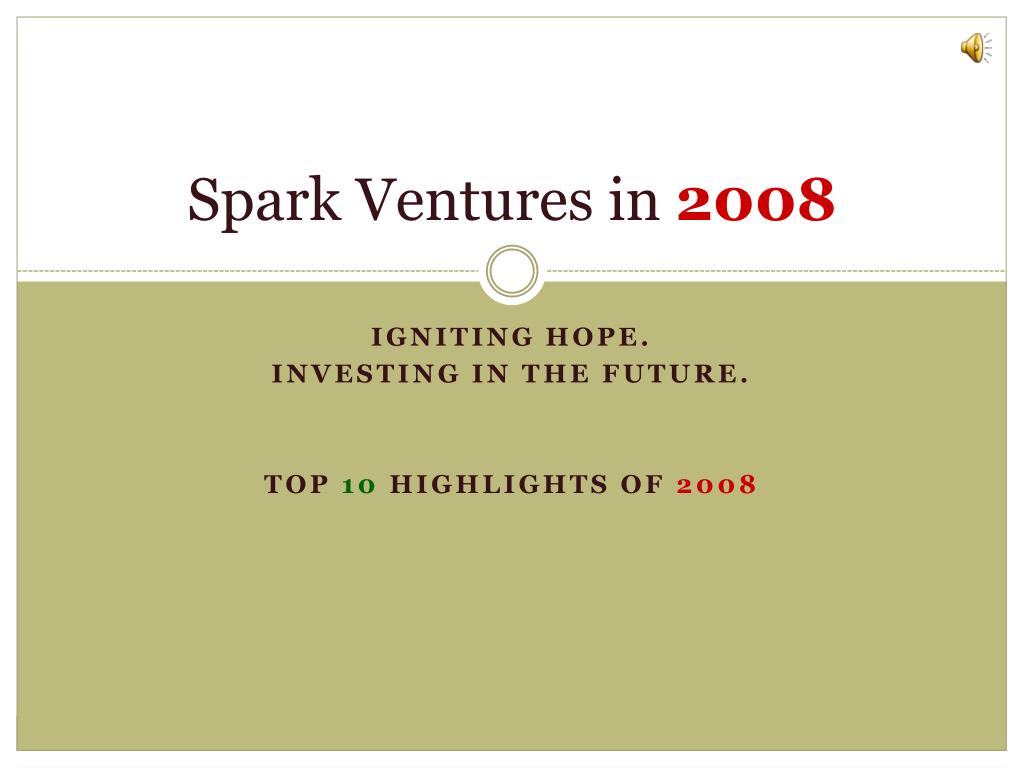 Spark Ventures in 2008

IGNITING HOPE.
INVESTING IN THE FUTURE.

TOP 10 HIGHLIGHTS OF 2008